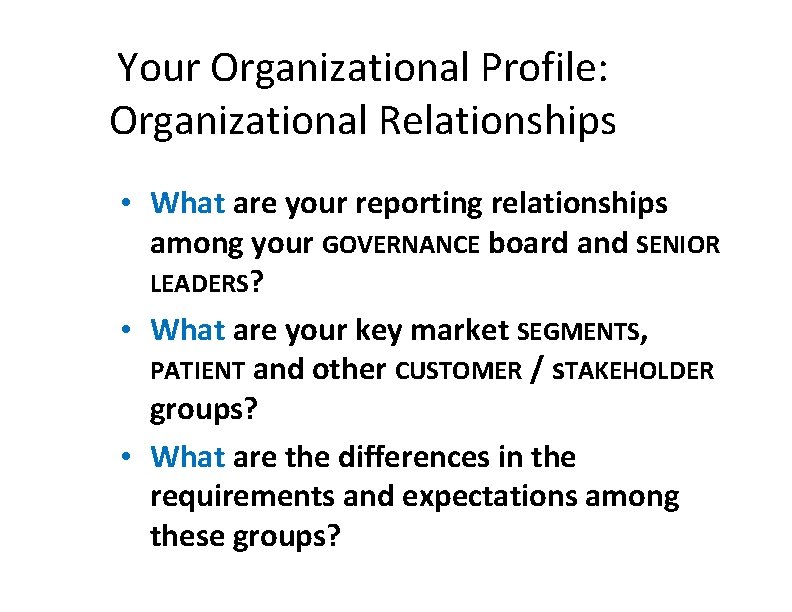 Your Organizational Profile: Organizational Relationships

• What are your reporting relationships among your GOVERNANCE board and SENIOR LEADERS?
• What are your key market SEGMENTS, PATIENT and other CUSTOMER / STAKEHOLDER groups?
• What are the differences in the requirements and expectations among these groups?